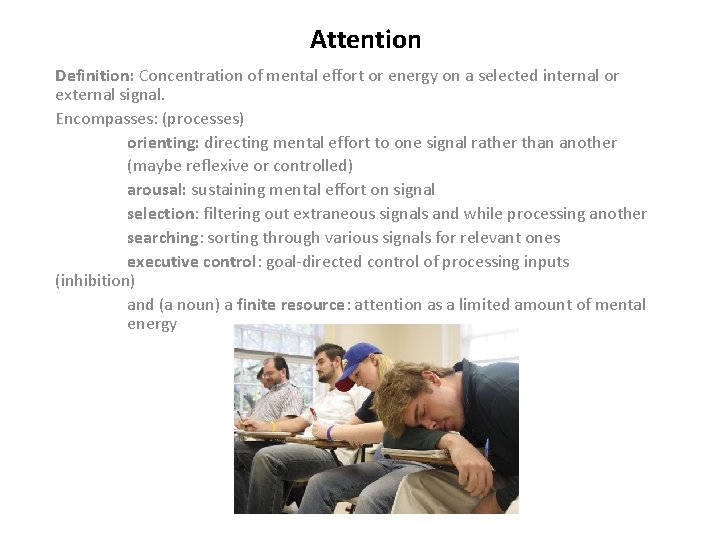 Attention

Definition: Concentration of mental effort or energy on a selected internal or external signal.

Encompasses: (processes)

orienting: directing mental effort to one signal rather than another (maybe reflexive or controlled)

arousal: sustaining mental effort on signal

selection: filtering out extraneous signals and while processing another

searching: sorting through various signals for relevant ones

executive control: goal-directed control of processing inputs (inhibition)

and (a noun) a finite resource: attention as a limited amount of mental energy